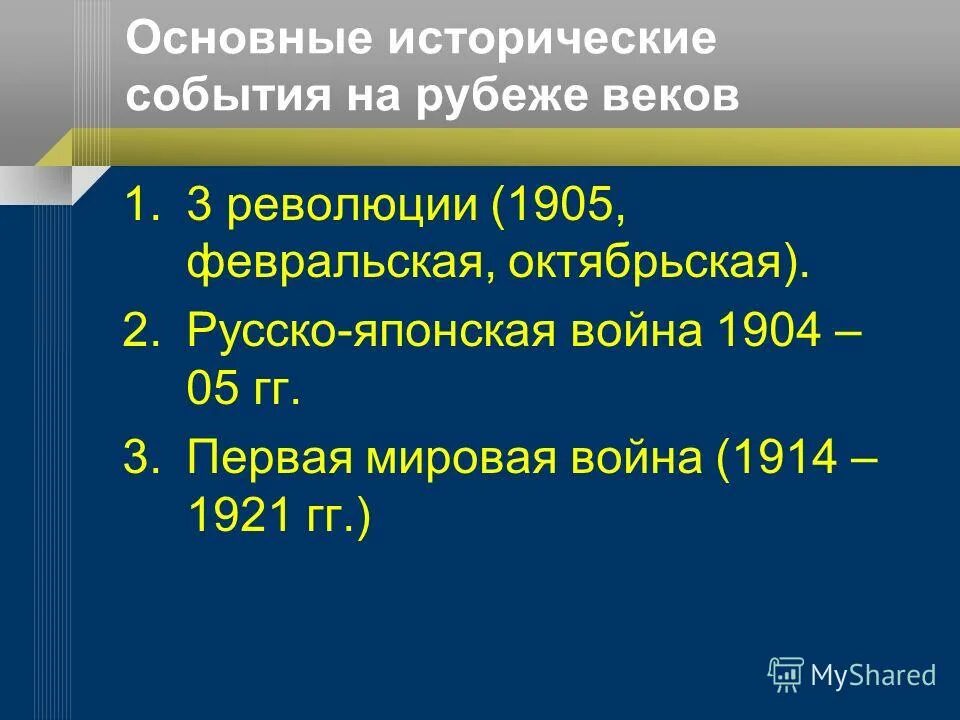 Основные исторические события на рубеже веков

1. 3 революции (1905, февральская, октябрьская).
2. Русско-японская война 1904 – 05 гг.
3. Первая мировая война (1914 – 1921 гг.)

MyShared